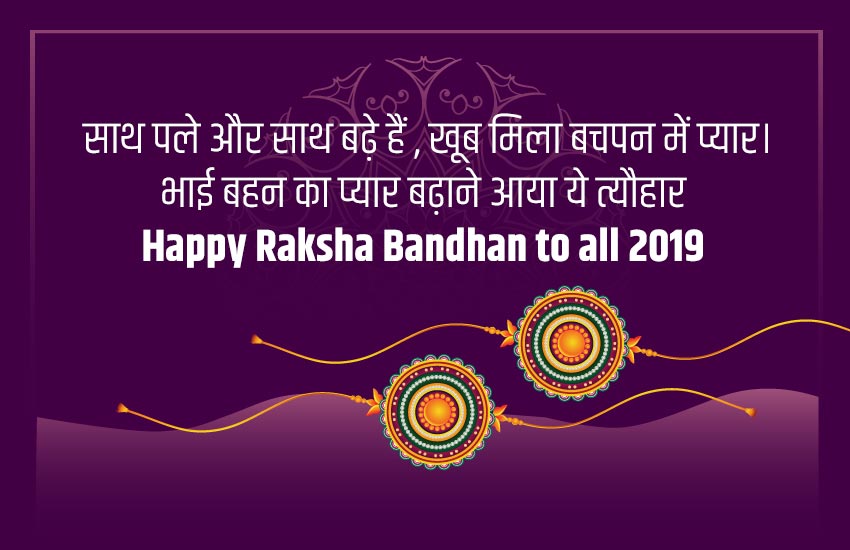 साथ पले और साथ बढ़े हैं , खूब मिला बचपन में प्यार।
भाई बहन का प्यार बढ़ाने आया ये त्यौहार
Happy Raksha Bandhan to all 2019